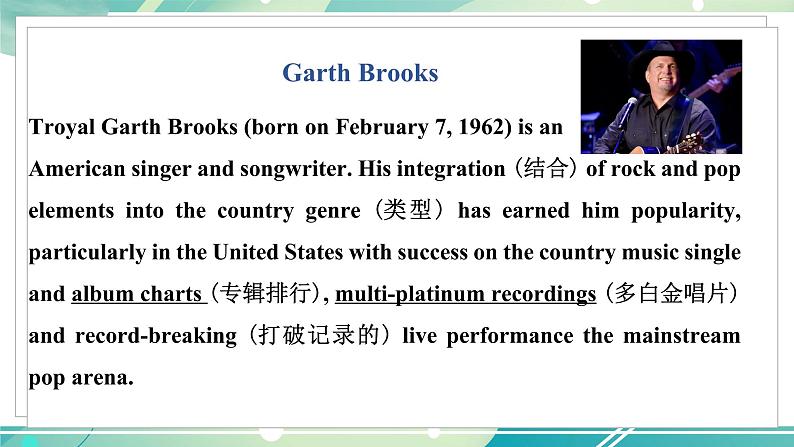 Garth Brooks

Troyal Garth Brooks (born on February 7, 1962) is an American singer and songwriter. His integration（结合）of rock and pop elements into the country genre（类型）has earned him popularity, particularly in the United States with success on the country music single and album charts（专辑排行）, multi-platinum recordings（多白金唱片）and record-breaking（打破记录的）live performance the mainstream pop arena.